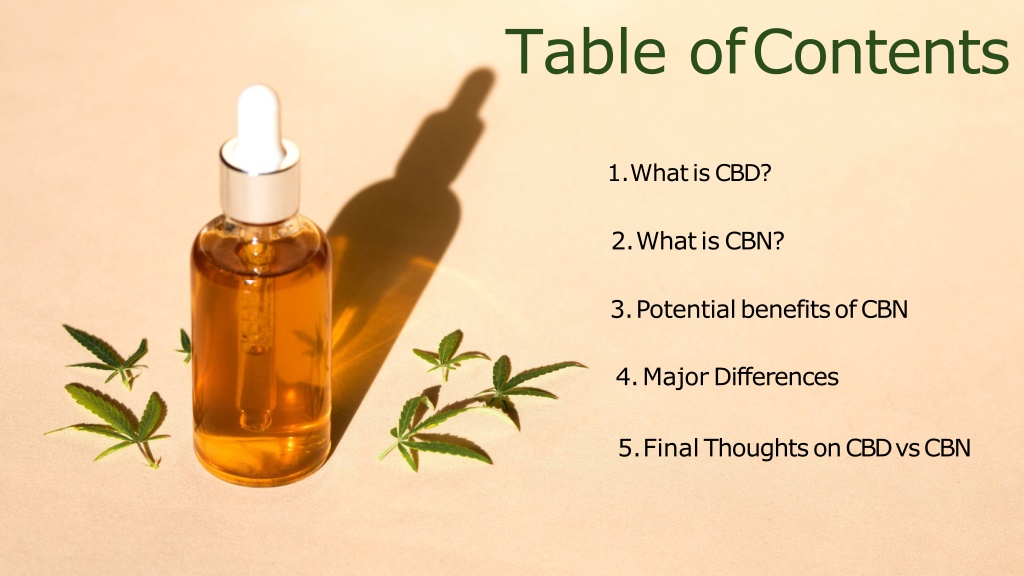 Table of Contents

1. What is CBD?

2. What is CBN?

3. Potential benefits of CBN

4. Major Differences

5. Final Thoughts on CBD vs CBN